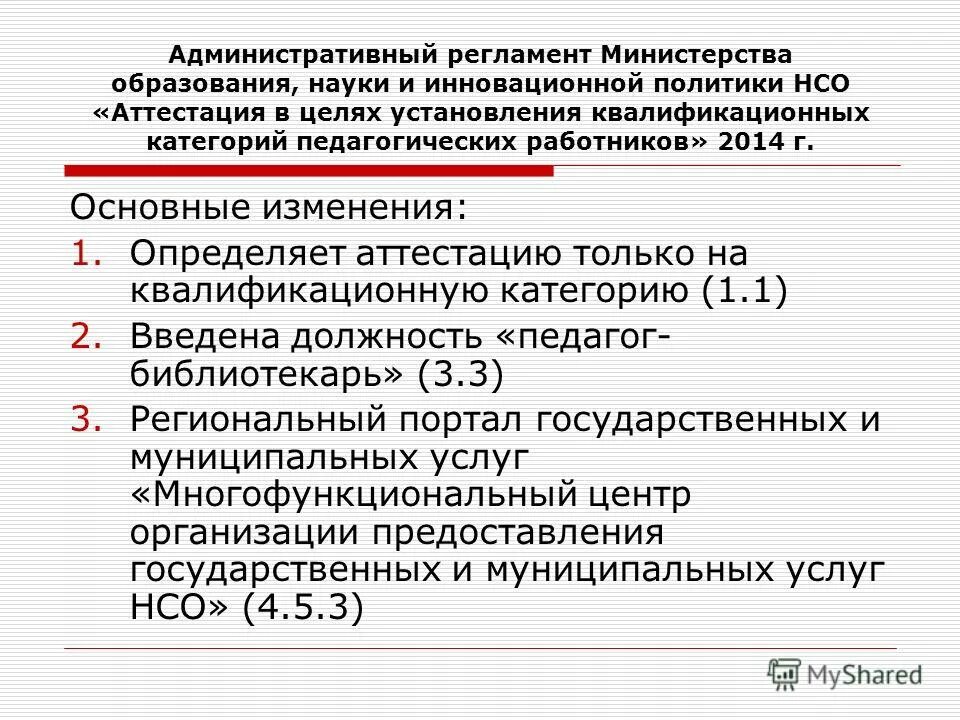 Административный регламент Министерства образования, науки и инновационной политики НСО «Аттестация в целях установления квалификационных категорий педагогических работников» 2014 г.

Основные изменения:
1. Определяет аттестацию только на квалификационную категорию (1.1)
2. Введена должность «педагог-библиотекарь» (3.3)
3. Региональный портал государственных и муниципальных услуг «Многофункциональный центр организации предоставления государственных и муниципальных услуг НСО» (4.5.3)

MyShared